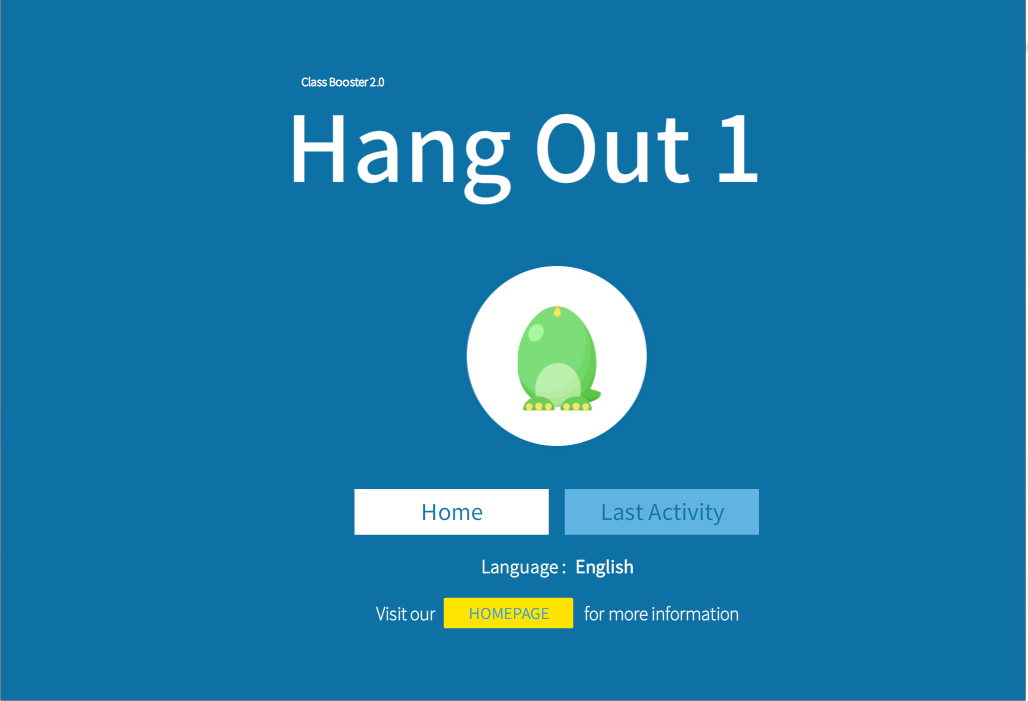 Class Booster 2.0

Hang Out 1

Home

Last Activity

Language : English

Visit our HOMEPAGE for more information